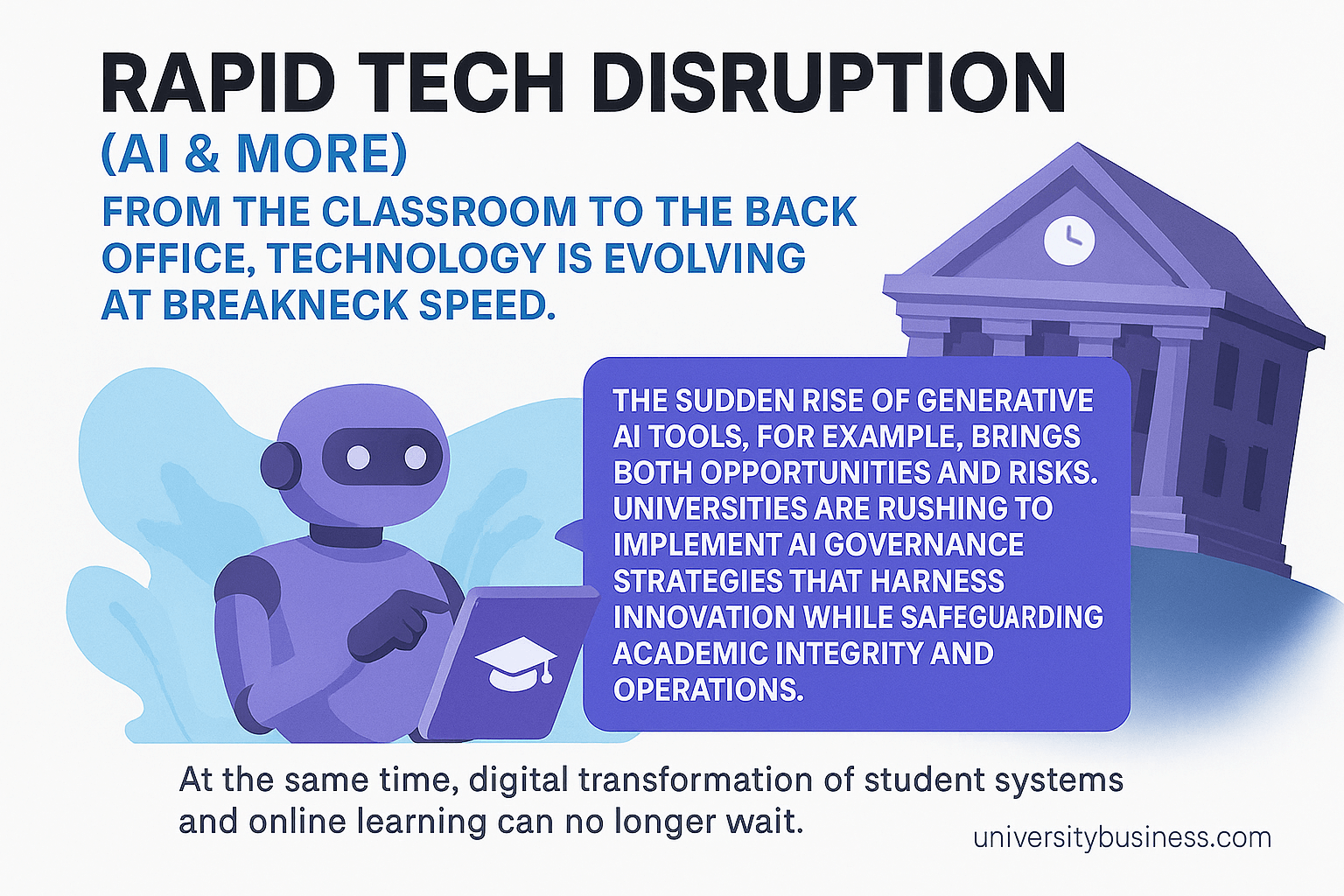 RAPID TECH DISRUPTION
(AI & MORE)
FROM THE CLASSROOM TO THE BACK OFFICE, TECHNOLOGY IS EVOLVING AT BREAKNECK SPEED.

THE SUDDEN RISE OF GENERATIVE AI TOOLS, FOR EXAMPLE, BRINGS BOTH OPPORTUNITIES AND RISKS. UNIVERSITIES ARE RUSHING TO IMPLEMENT AI GOVERNANCE STRATEGIES THAT HARNESS INNOVATION WHILE SAFEGUARDING ACADEMIC INTEGRITY AND OPERATIONS.

At the same time, digital transformation of student systems and online learning can no longer wait.

universitybusiness.com